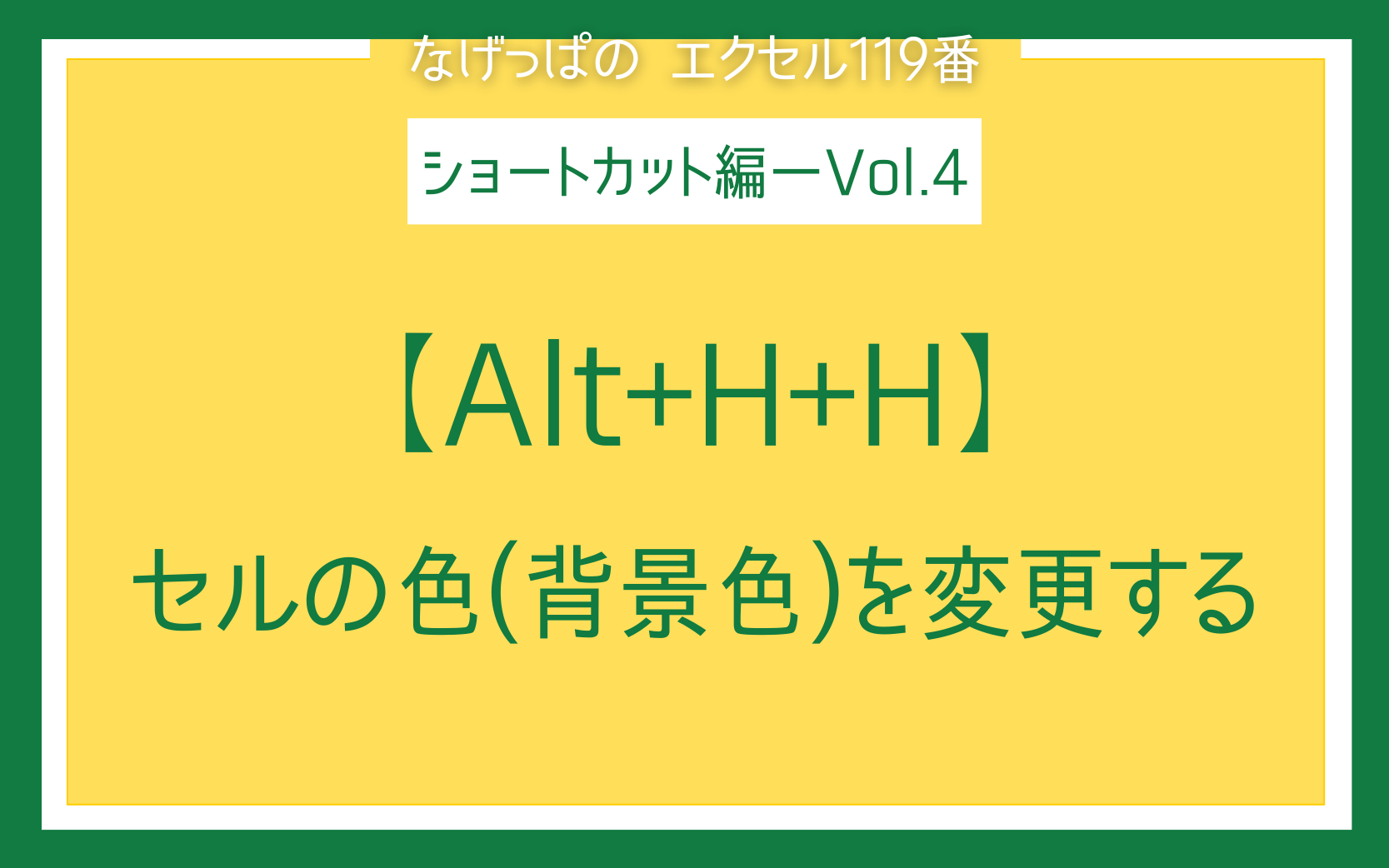 なげっぱの　エクセル119番

ショートカット編ーVol.4

【Alt+H+H】

セルの色(背景色)を変更する